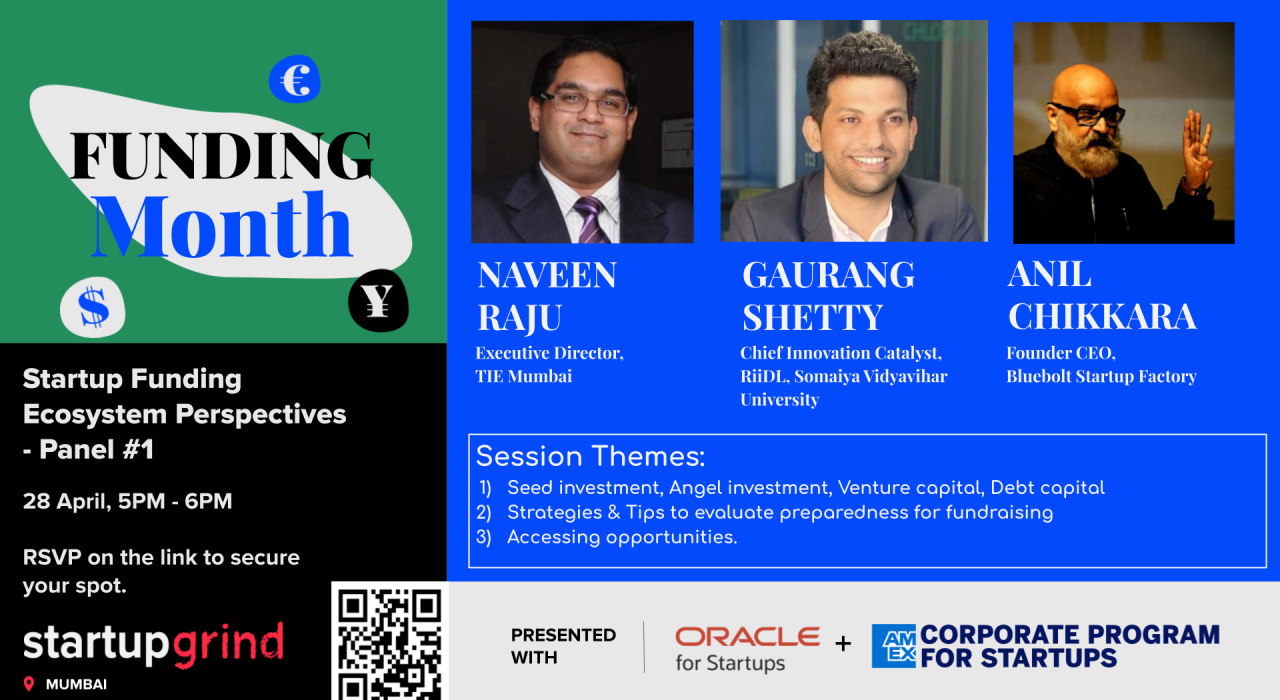 €

FUNDING
Month

$

¥

Startup Funding Ecosystem Perspectives - Panel #1

28 April, 5PM - 6PM

RSVP on the link to secure your spot.

startupgrind
MUMBAI

NAVEEN RAJU
Executive Director, TIE Mumbai

GAURANG SHETTY
Chief Innovation Catalyst, RiiDL, Somaiya Vidyavihar University

ANIL CHIKKARA
Founder CEO, Bluebolt Startup Factory

Session Themes:
1) Seed investment, Angel investment, Venture capital, Debt capital
2) Strategies & Tips to evaluate preparedness for fundraising
3) Accessing opportunities.

PRESENTED WITH

ORACLE
for Startups

+

AM EX CORPORATE PROGRAM FOR STARTUPS